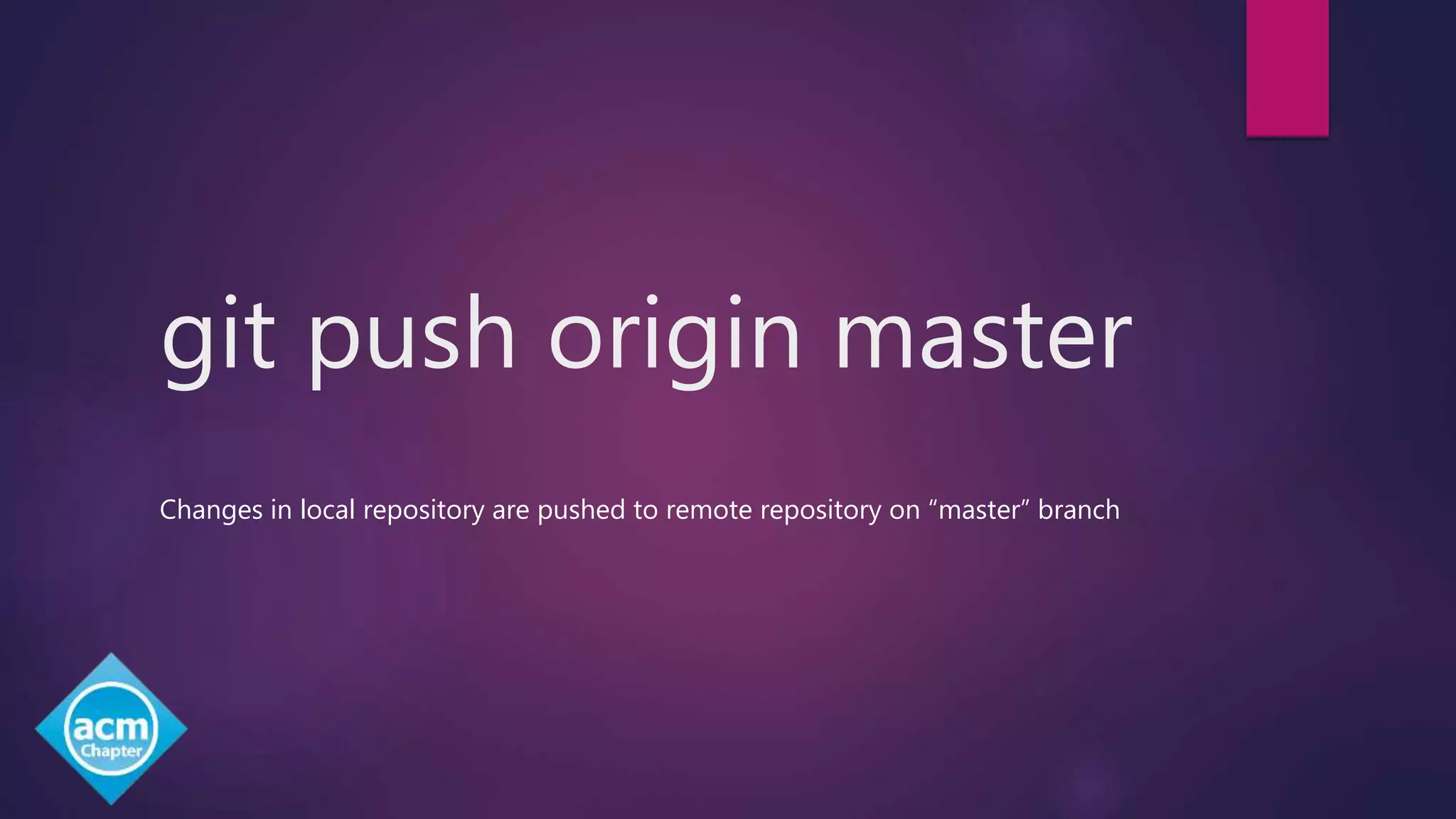 git push origin master

Changes in local repository are pushed to remote repository on “master” branch

acm
Chapter